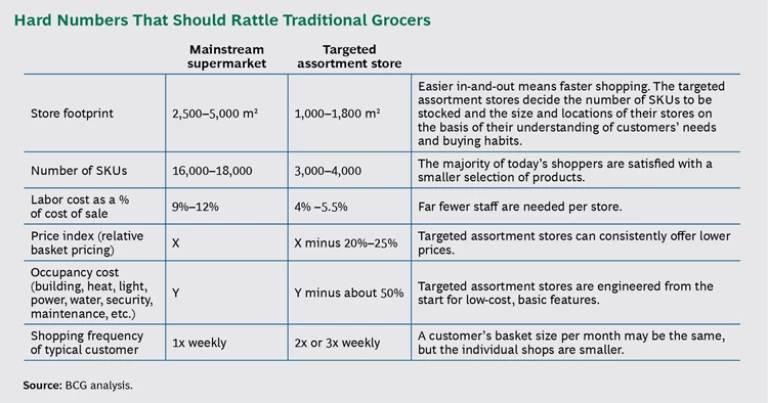 Hard Numbers That Should Rattle Traditional Grocers

| | Mainstream supermarket | Targeted assortment store | |
|---|---|---|---|
| Store footprint | 2,500–5,000 m² | 1,000–1,800 m² | Easier in-and-out means faster shopping. The targeted assortment stores decide the number of SKUs to be stocked and the size and locations of their stores on the basis of their understanding of customers' needs and buying habits. |
| Number of SKUs | 16,000–18,000 | 3,000–4,000 | The majority of today's shoppers are satisfied with a smaller selection of products. |
| Labor cost as a % of cost of sale | 9%–12% | 4% –5.5% | Far fewer staff are needed per store. |
| Price index (relative basket pricing) | X | X minus 20%–25% | Targeted assortment stores can consistently offer lower prices. |
| Occupancy cost (building, heat, light, power, water, security, maintenance, etc.) | Y | Y minus about 50% | Targeted assortment stores are engineered from the start for low-cost, basic features. |
| Shopping frequency of typical customer | 1x weekly | 2x or 3x weekly | A customer's basket size per month may be the same, but the individual shops are smaller. |

Source: BCG analysis.